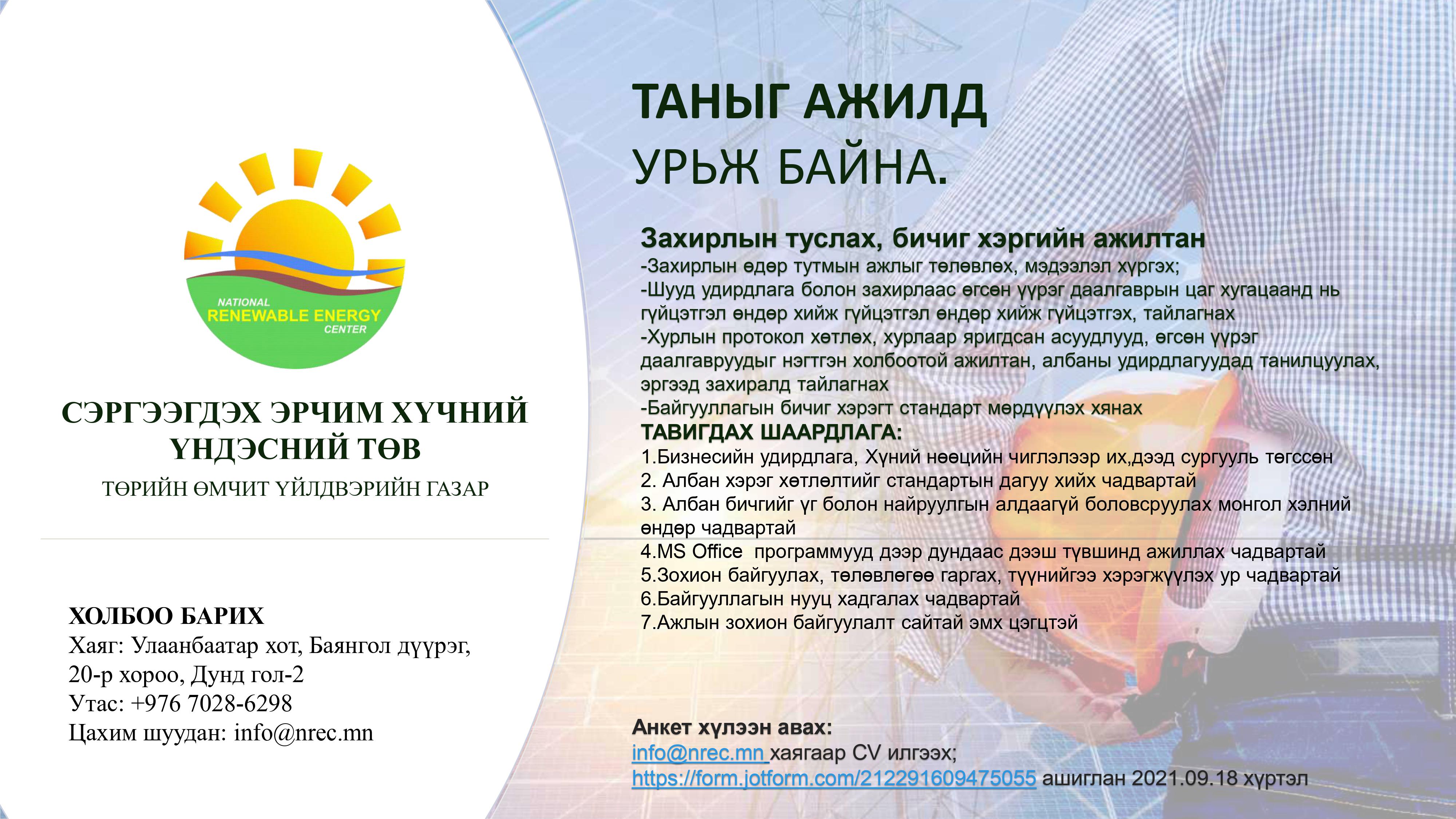 NATIONAL
RENEWABLE ENERGY
CENTER

СЭРГЭЭГДЭХ ЭРЧИМ ХҮЧНИЙ ҮНДЭСНИЙ ТӨВ
ТӨРИЙН ӨМЧИТ ҮЙЛДВЭРИЙН ГАЗАР

ХОЛБОО БАРИХ
Хаяг: Улаанбаатар хот, Баянгол дүүрэг, 20-р хороо, Дунд гол-2
Утас: +976 7028-6298
Цахим шуудан: info@nrec.mn

ТАНЫГ АЖИЛД
УРЬЖ БАЙНА.

Захирлын туслах, бичиг хэргийн ажилтан
-Захирлын өдөр тутмын ажлыг төлөвлөх, мэдээлэл хүргэх;
-Шууд удирдлага болон захирлаас өгсөн үүрэг даалгаврын цаг хугацаанд нь гүйцэтгэл өндөр хийж гүйцэтгэл өндөр хийж гүйцэтгэх, тайлагнах
-Хурлын протокол хөтлөх, хурлаар яригдсан асуудлууд, өгсөн үүрэг даалгавруудыг нэгтгэн холбоотой ажилтан, албаны удирдлагуудад танилцуулах, эргээд захиралд тайлагнах
-Байгууллагын бичиг хэрэгт стандарт мөрдүүлэх хянах
ТАВИГДАХ ШААРДЛАГА:
1.Бизнесийн удирдлага, Хүний нөөцийн чиглэлээр их,дээд сургууль төгссөн
2. Албан хэрэг хөтлөлтийг стандартын дагуу хийх чадвартай
3. Албан бичгийг үг болон найруулгын алдаагүй боловсруулах монгол хэлний өндөр чадвартай
4.MS Office программууд дээр дундаас дээш түвшинд ажиллах чадвартай
5.Зохион байгуулах, төлөвлөгөө гаргах, түүнийгээ хэрэгжүүлэх ур чадвартай
6.Байгууллагын нууц хадгалах чадвартай
7.Ажлын зохион байгуулалт сайтай эмх цэгцтэй

Анкет хүлээн авах:
info@nrec.mn хаягаар CV илгээх;
https://form.jotform.com/212291609475055 ашиглан 2021.09.18 хүртэл